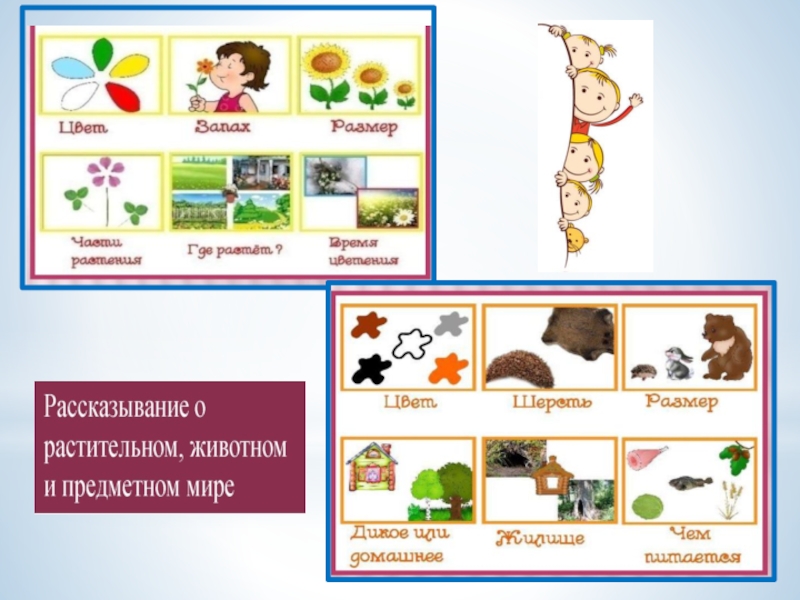 Цвет

Запах

Размер

Части растения

Где растёт ?

Время цветения

Рассказывание о растительном, животном и предметном мире

Цвет

Шерсть

Размер

Дикое или домашнее

Жилище

Чем питается